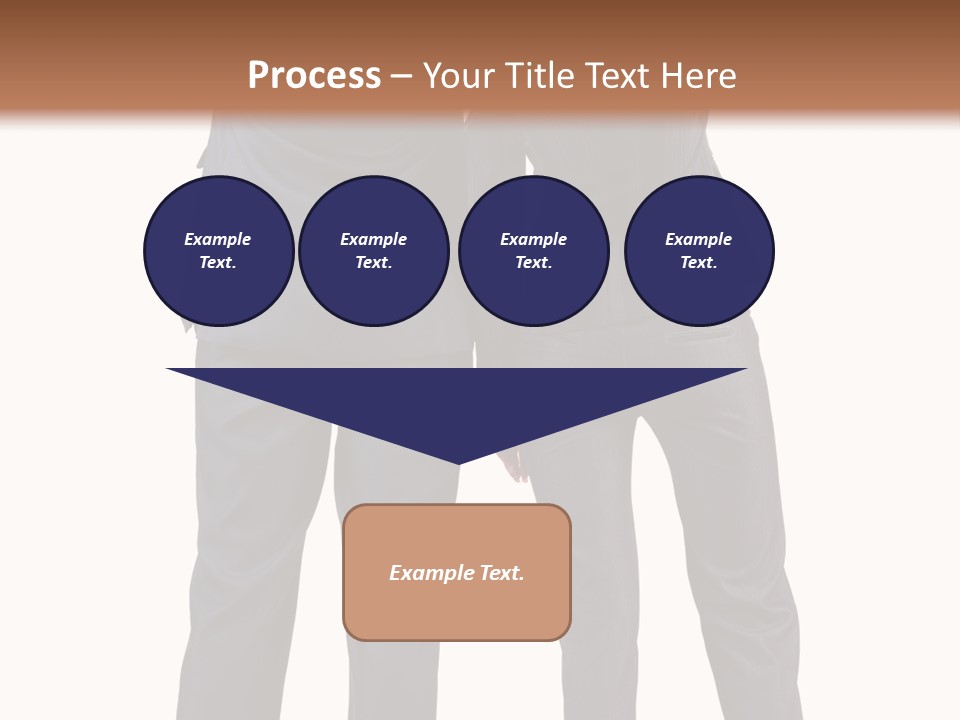 Process – Your Title Text Here

Example Text.

Example Text.

Example Text.

Example Text.

Example Text.